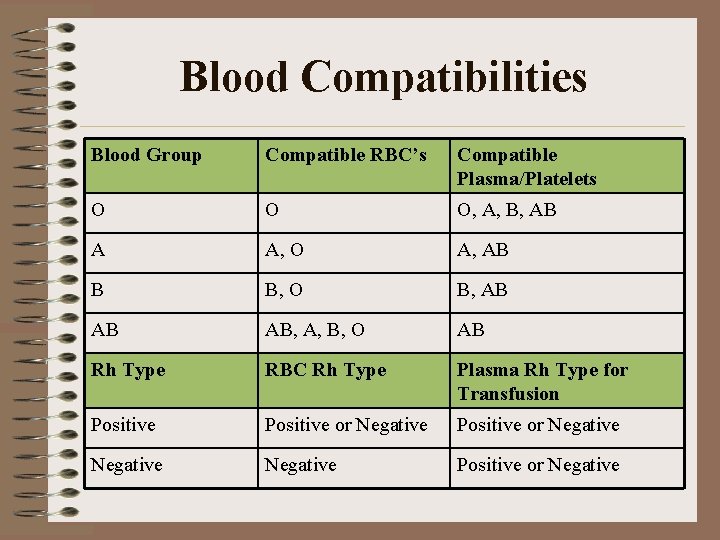 Blood Compatibilities

| Blood Group | Compatible RBC's | Compatible Plasma/Platelets |
|---|---|---|
| O | O | O, A, B, AB |
| A | A, O | A, AB |
| B | B, O | B, AB |
| AB | AB, A, B, O | AB |
| Rh Type | RBC Rh Type | Plasma Rh Type for Transfusion |
| Positive | Positive or Negative | Positive or Negative |
| Negative | Negative | Positive or Negative |